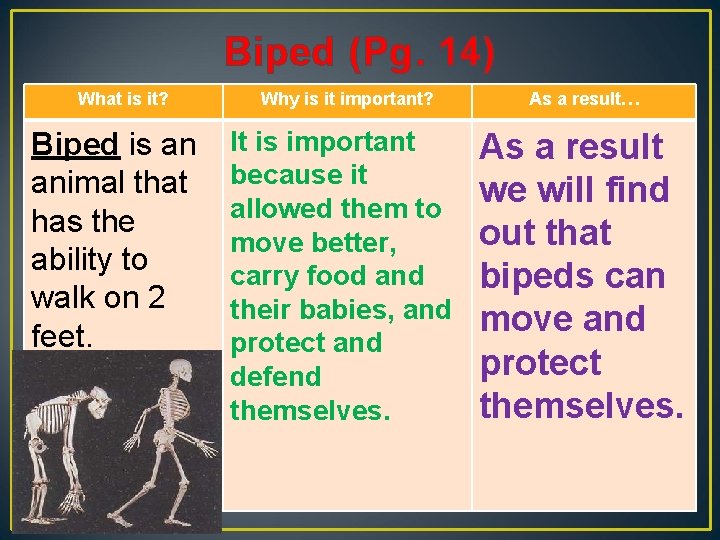 Biped (Pg. 14)

| What is it? | Why is it important? | As a result… |
|---|---|---|
| Biped is an animal that has the ability to walk on 2 feet. | It is important because it allowed them to move better, carry food and their babies, and protect and defend themselves. | As a result we will find out that bipeds can move and protect themselves. |